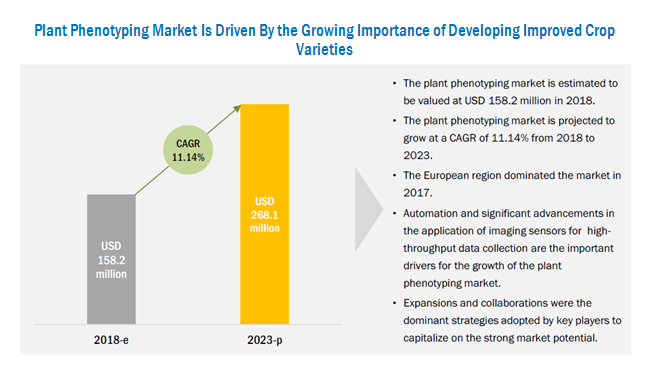 Plant Phenotyping Market Is Driven By the Growing Importance of Developing Improved Crop Varieties

CAGR 11.14%

USD 158.2 million

USD 268.1 million

2018-e

2023-p

• The plant phenotyping market is estimated to be valued at USD 158.2 million in 2018.

• The plant phenotyping market is projected to grow at a CAGR of 11.14% from 2018 to 2023.

• The European region dominated the market in 2017.

• Automation and significant advancements in the application of imaging sensors for high-throughput data collection are the important drivers for the growth of the plant phenotyping market.

• Expansions and collaborations were the dominant strategies adopted by key players to capitalize on the strong market potential.